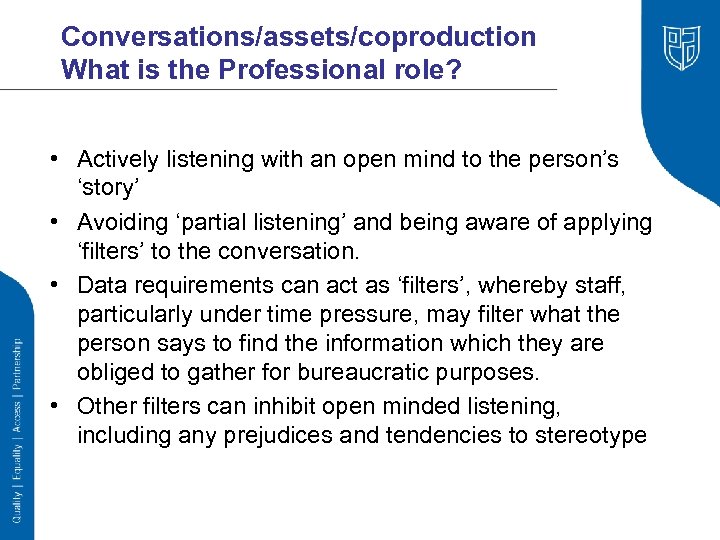 Conversations/assets/coproduction
What is the Professional role?

• Actively listening with an open mind to the person's 'story'
• Avoiding 'partial listening' and being aware of applying 'filters' to the conversation.
• Data requirements can act as 'filters', whereby staff, particularly under time pressure, may filter what the person says to find the information which they are obliged to gather for bureaucratic purposes.
• Other filters can inhibit open minded listening, including any prejudices and tendencies to stereotype

Quality | Equality | Access | Partnership